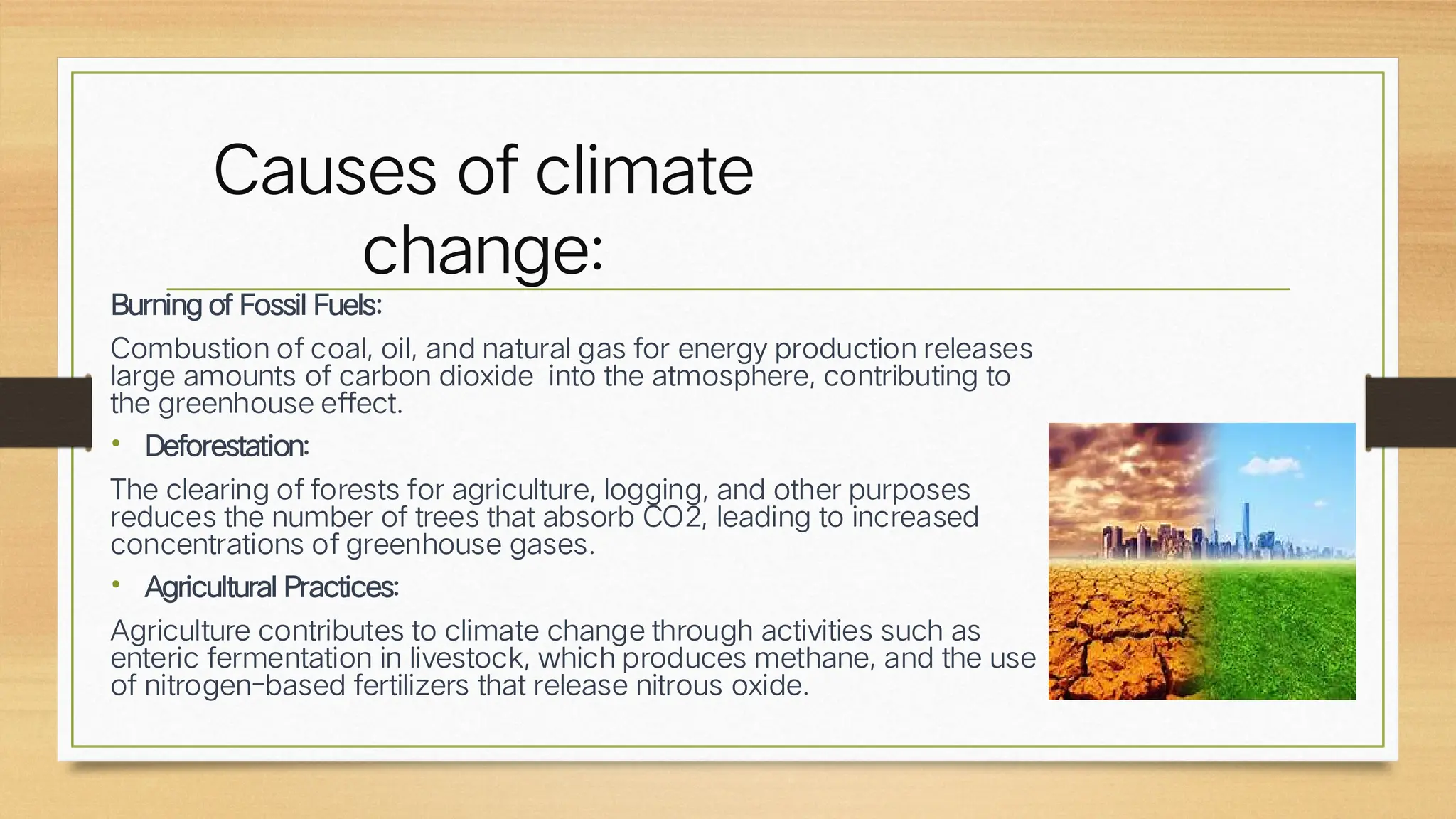 Causes of climate change:

Burning of Fossil Fuels:

Combustion of coal, oil, and natural gas for energy production releases large amounts of carbon dioxide  into the atmosphere, contributing to the greenhouse effect.

• Deforestation:

The clearing of forests for agriculture, logging, and other purposes reduces the number of trees that absorb CO2, leading to increased concentrations of greenhouse gases.

• Agricultural Practices:

Agriculture contributes to climate change through activities such as enteric fermentation in livestock, which produces methane, and the use of nitrogen-based fertilizers that release nitrous oxide.